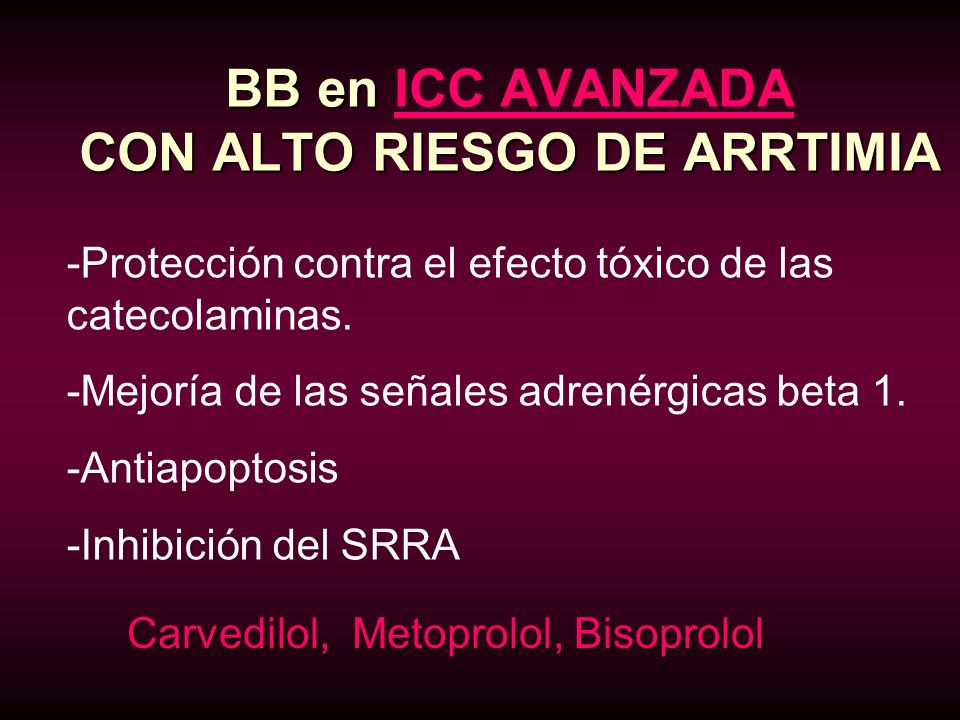 BB en ICC AVANZADA
CON ALTO RIESGO DE ARRTIMIA

-Protección contra el efecto tóxico de las catecolaminas.

-Mejoría de las señales adrenérgicas beta 1.

-Antiapoptosis

-Inhibición del SRRA

Carvedilol, Metoprolol, Bisoprolol